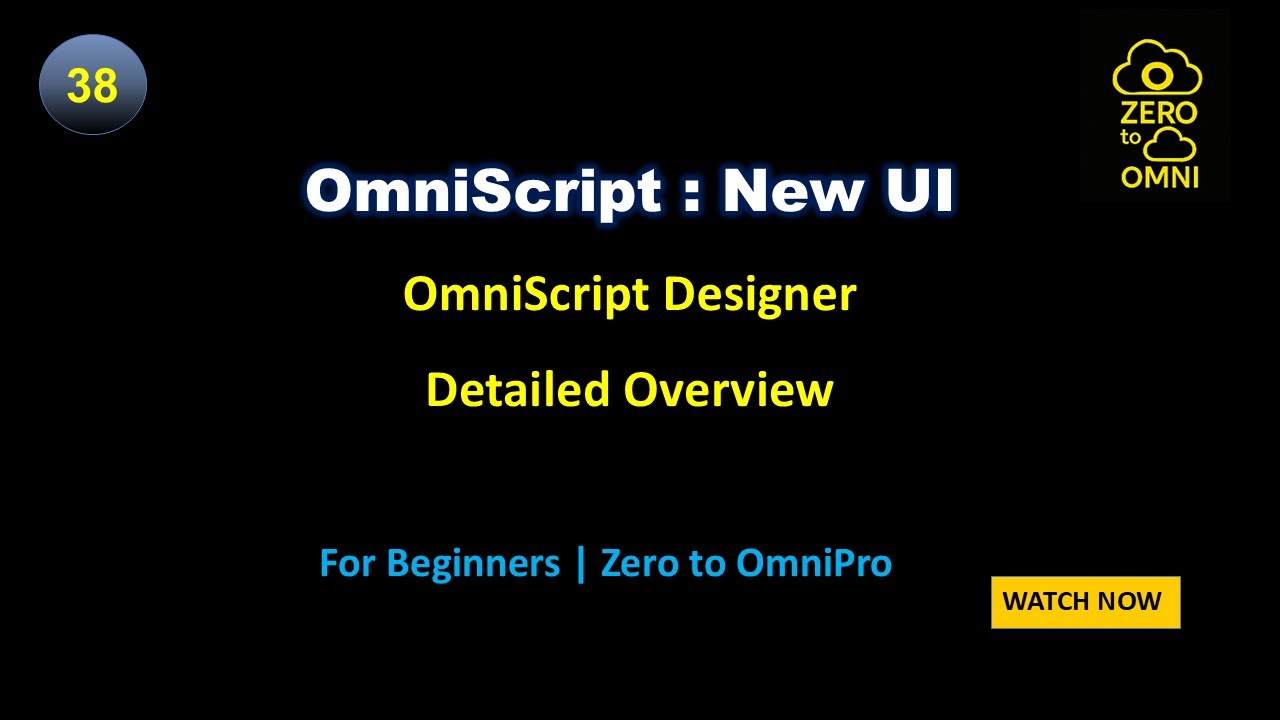 38

ZERO
to
OMNI

OmniScript : New UI

OmniScript Designer

Detailed Overview

For Beginners | Zero to OmniPro

WATCH NOW